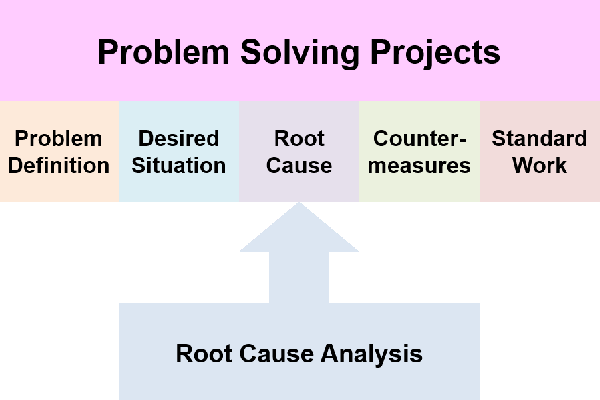 Problem Solving Projects

Problem Definition

Desired Situation

Root Cause

Counter-measures

Standard Work

Root Cause Analysis